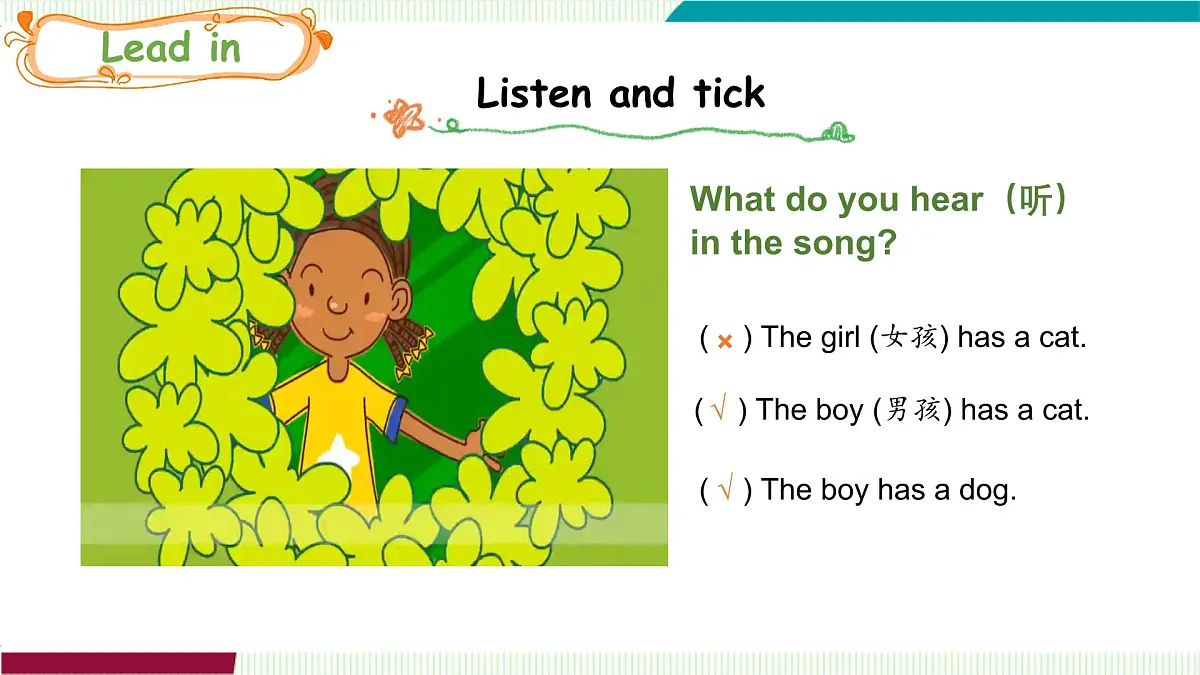 Lead in

Listen and tick

What do you hear（听）in the song?

( × ) The girl (女孩) has a cat.

( √ ) The boy (男孩) has a cat.

( √ ) The boy has a dog.